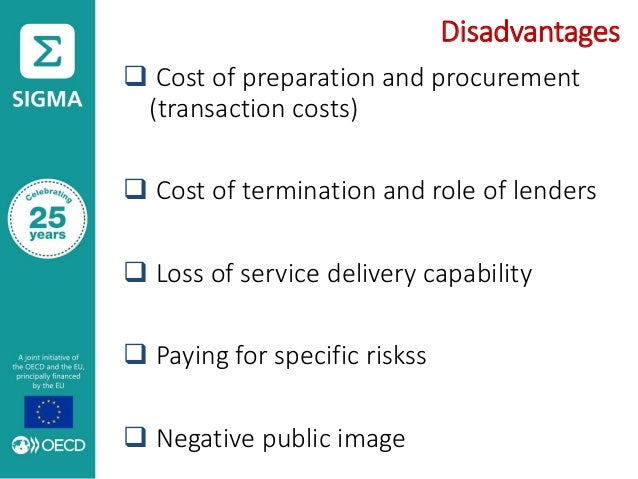 Σ
SIGMA

Celebrating
25
years

A joint initiative of the OECD and the EU, principally financed by the EU

OECD

Disadvantages

❑ Cost of preparation and procurement (transaction costs)

❑ Cost of termination and role of lenders

❑ Loss of service delivery capability

❑ Paying for specific riskss

❑ Negative public image